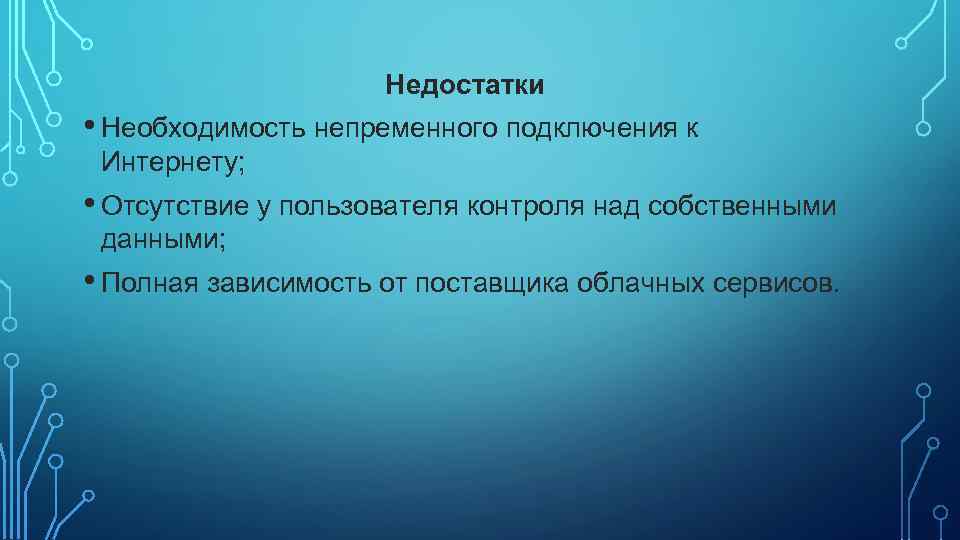 Недостатки

• Необходимость непременного подключения к Интернету;

• Отсутствие у пользователя контроля над собственными данными;

• Полная зависимость от поставщика облачных сервисов.